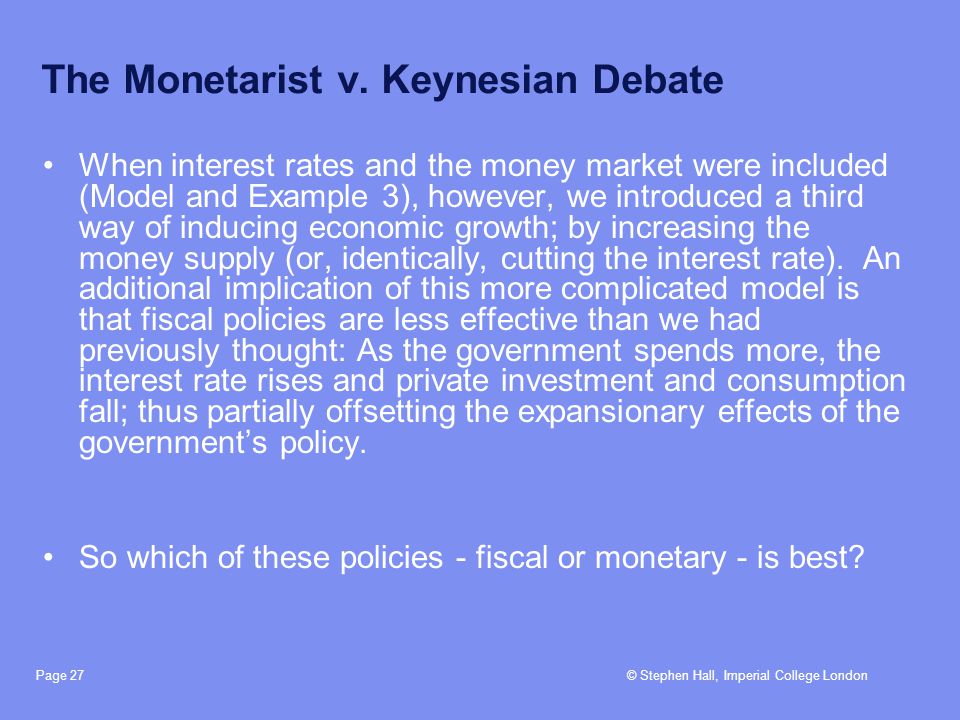 The Monetarist v. Keynesian Debate

• When interest rates and the money market were included (Model and Example 3), however, we introduced a third way of inducing economic growth; by increasing the money supply (or, identically, cutting the interest rate). An additional implication of this more complicated model is that fiscal policies are less effective than we had previously thought: As the government spends more, the interest rate rises and private investment and consumption fall; thus partially offsetting the expansionary effects of the government's policy.

• So which of these policies - fiscal or monetary - is best?

Page 27

© Stephen Hall, Imperial College London